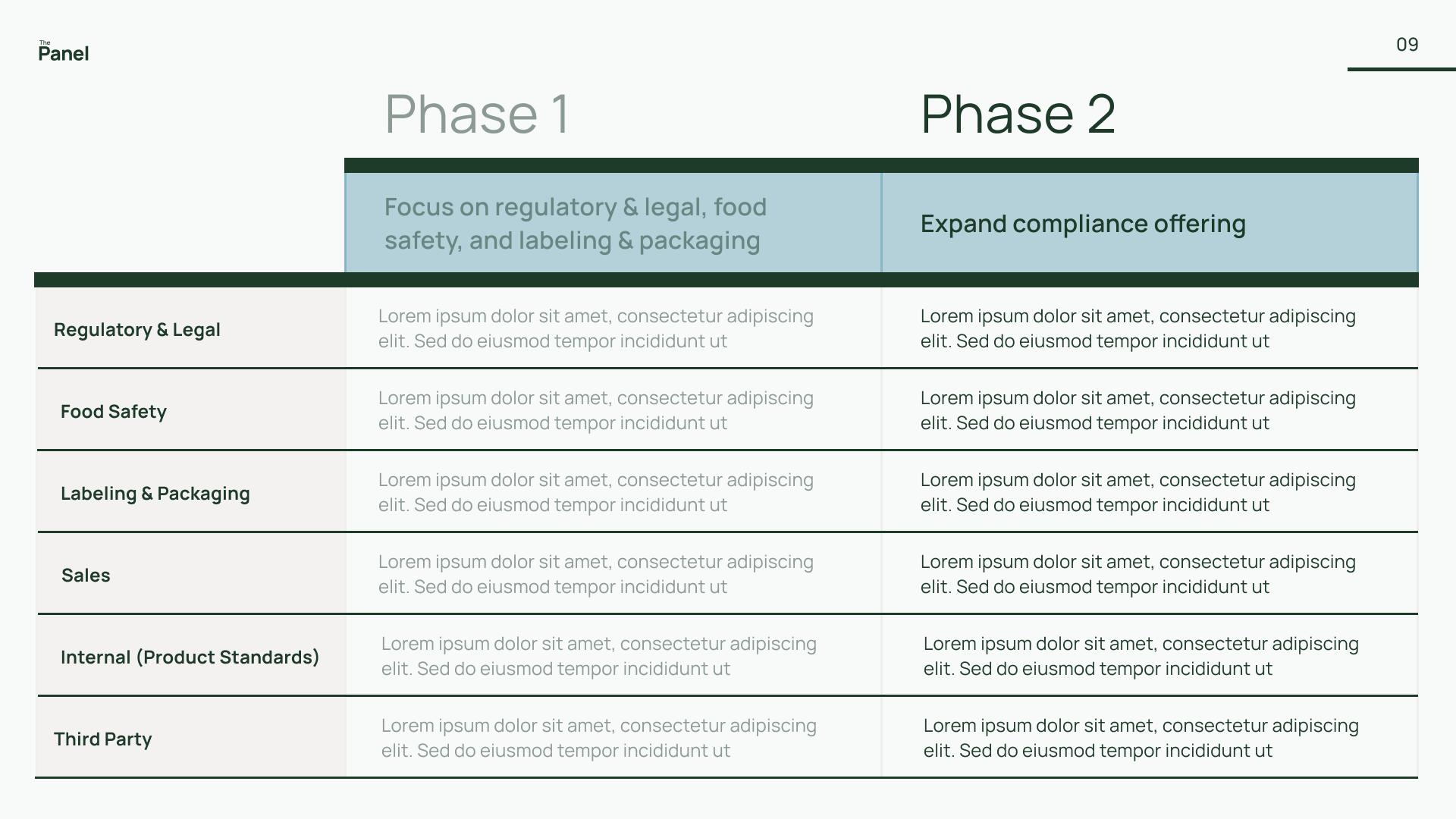 The Panel

09

|  | Phase 1 | Phase 2 |
|---|---|---|
|  | Focus on regulatory & legal, food safety, and labeling & packaging | Expand compliance offering |
| Regulatory & Legal | Lorem ipsum dolor sit amet, consectetur adipiscing elit. Sed do eiusmod tempor incididunt ut | Lorem ipsum dolor sit amet, consectetur adipiscing elit. Sed do eiusmod tempor incididunt ut |
| Food Safety | Lorem ipsum dolor sit amet, consectetur adipiscing elit. Sed do eiusmod tempor incididunt ut | Lorem ipsum dolor sit amet, consectetur adipiscing elit. Sed do eiusmod tempor incididunt ut |
| Labeling & Packaging | Lorem ipsum dolor sit amet, consectetur adipiscing elit. Sed do eiusmod tempor incididunt ut | Lorem ipsum dolor sit amet, consectetur adipiscing elit. Sed do eiusmod tempor incididunt ut |
| Sales | Lorem ipsum dolor sit amet, consectetur adipiscing elit. Sed do eiusmod tempor incididunt ut | Lorem ipsum dolor sit amet, consectetur adipiscing elit. Sed do eiusmod tempor incididunt ut |
| Internal (Product Standards) | Lorem ipsum dolor sit amet, consectetur adipiscing elit. Sed do eiusmod tempor incididunt ut | Lorem ipsum dolor sit amet, consectetur adipiscing elit. Sed do eiusmod tempor incididunt ut |
| Third Party | Lorem ipsum dolor sit amet, consectetur adipiscing elit. Sed do eiusmod tempor incididunt ut | Lorem ipsum dolor sit amet, consectetur adipiscing elit. Sed do eiusmod tempor incididunt ut |